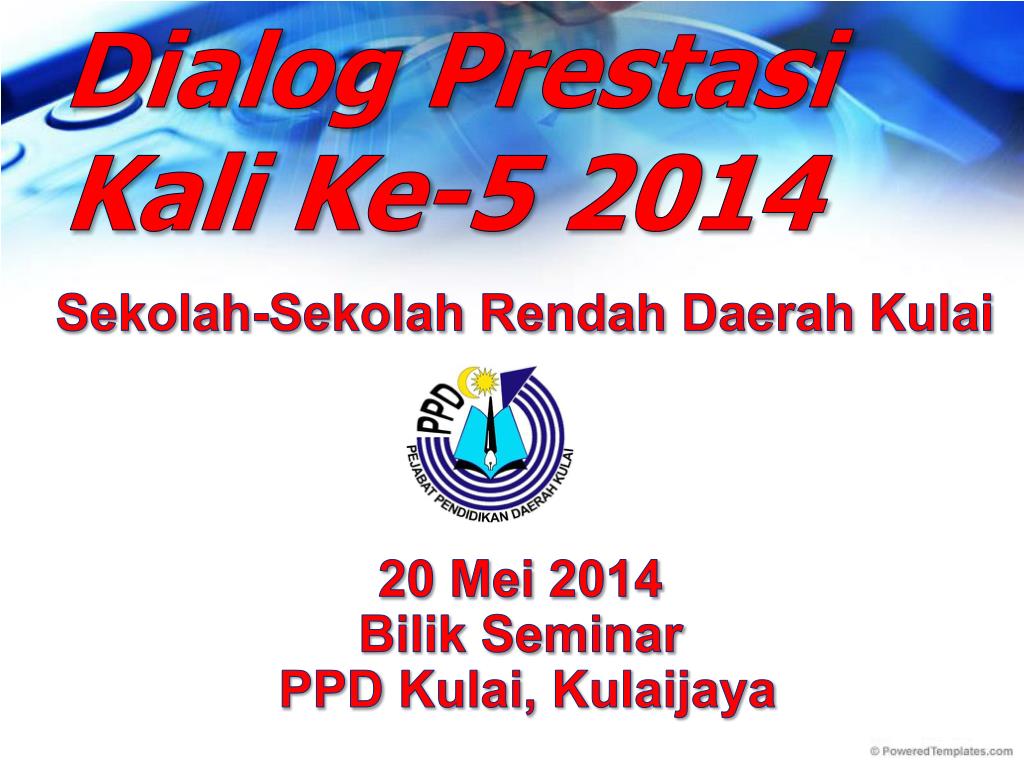 Dialog Prestasi Kali Ke-5 2014

Sekolah-Sekolah Rendah Daerah Kulai

PPD

PEJABAT PENDIDIKAN DAERAH KULAI

20 Mei 2014
Bilik Seminar
PPD Kulai, Kulaijaya

© PoweredTemplates.com